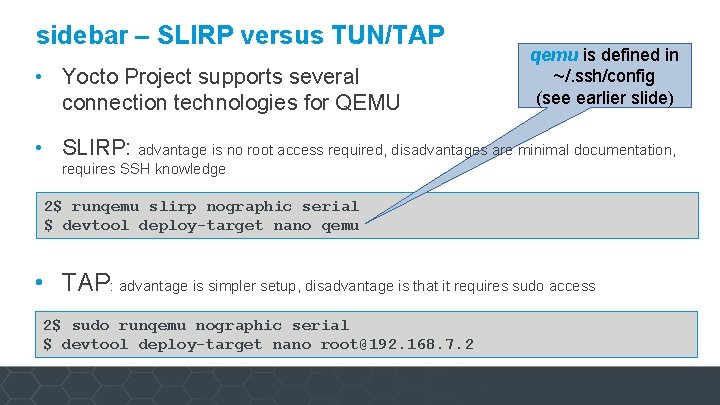 sidebar – SLIRP versus TUN/TAP

qemu is defined in ~/.ssh/config (see earlier slide)

• Yocto Project supports several connection technologies for QEMU

• SLIRP: advantage is no root access required, disadvantages are minimal documentation, requires SSH knowledge

2$ runqemu slirp nographic serial
$ devtool deploy-target nano qemu

• TAP: advantage is simpler setup, disadvantage is that it requires sudo access

2$ sudo runqemu nographic serial
$ devtool deploy-target nano root@192.168.7.2